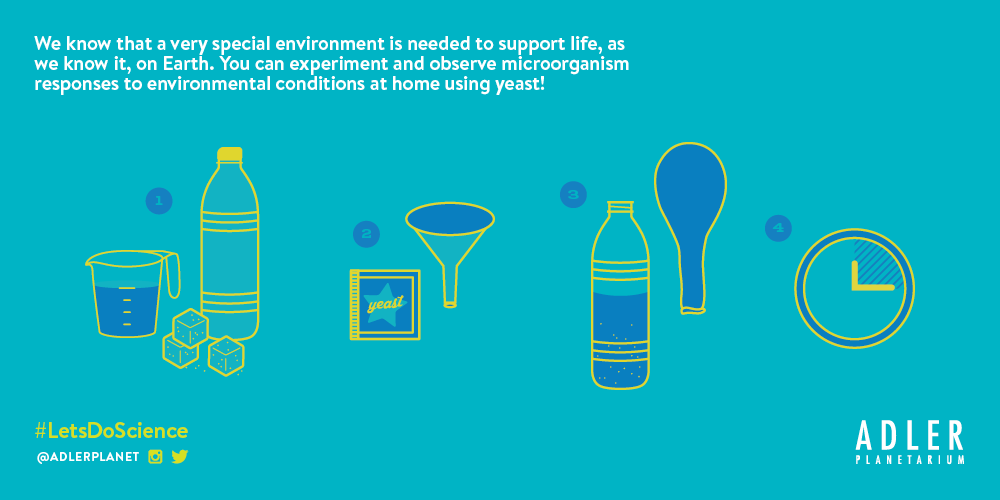 We know that a very special environment is needed to support life, as we know it, on Earth. You can experiment and observe microorganism responses to environmental conditions at home using yeast!

1

2

yeast

3

4

#LetsDoScience

@ADLERPLANET

ADLER
PLANETARIUM